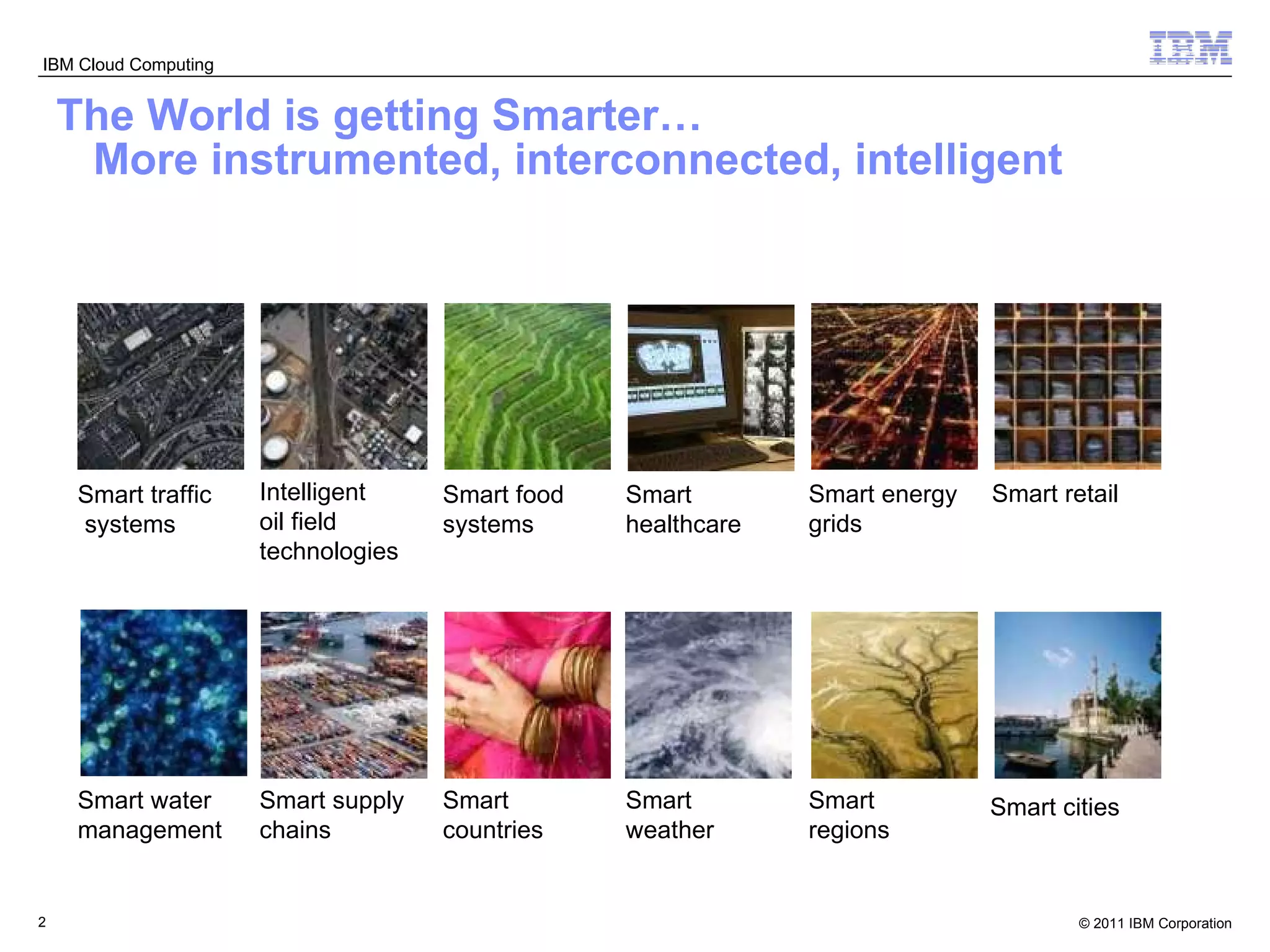 IBM Cloud Computing

IBM

The World is getting Smarter…
More instrumented, interconnected, intelligent

Smart traffic systems

Intelligent oil field technologies

Smart food systems

Smart healthcare

Smart energy grids

Smart retail

Smart water management

Smart supply chains

Smart countries

Smart weather

Smart regions

Smart cities

2

© 2011 IBM Corporation